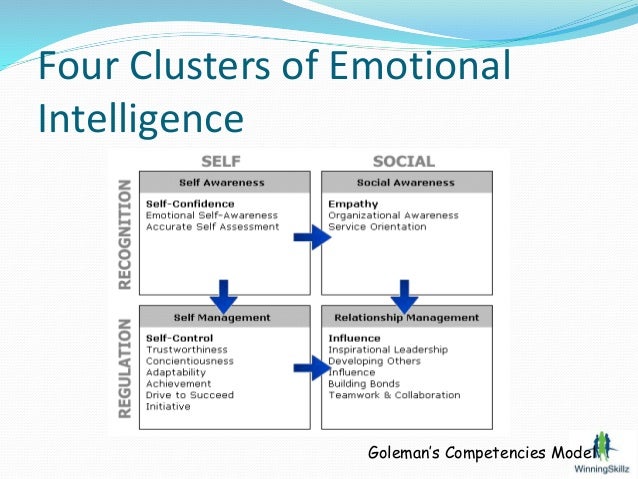 Four Clusters of Emotional Intelligence

SELF

SOCIAL

RECOGNITION

Self Awareness

Self-Confidence
Emotional Self-Awareness
Accurate Self Assessment

Social Awareness

Empathy
Organizational Awareness
Service Orientation

REGULATION

Self Management

Self-Control
Trustworthiness
Concientiousness
Adaptability
Achievement
Drive to Succeed
Initiative

Relationship Management

Influence
Inspirational Leadership
Developing Others
Influence
Building Bonds
Teamwork & Collaboration

Goleman's Competencies Model

WinningSkillz